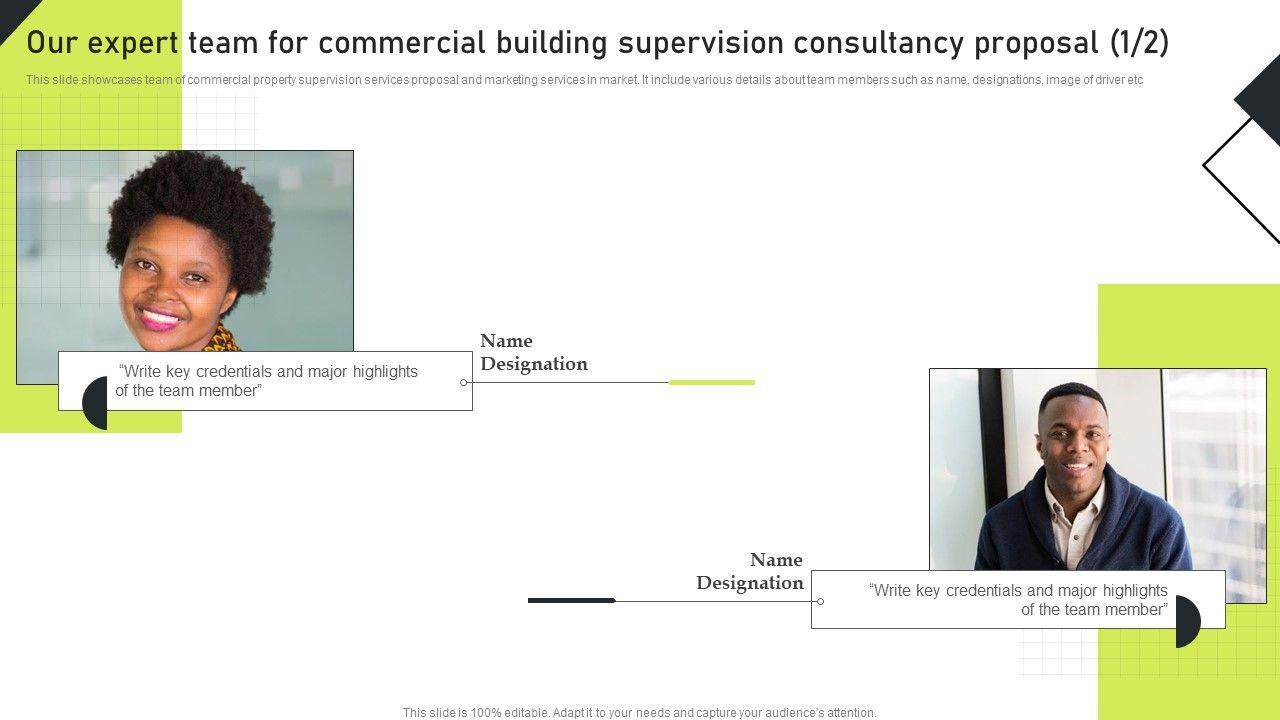 Our expert team for commercial building supervision consultancy proposal (1/2)

This slide showcases team of commercial property supervision services proposal and marketing services in market. It include various details about team members such as name, designations, image of driver etc

Name
Designation

"Write key credentials and major highlights of the team member"

Name
Designation

"Write key credentials and major highlights of the team member"

This slide is 100% editable. Adapt it to your needs and capture your audience's attention.